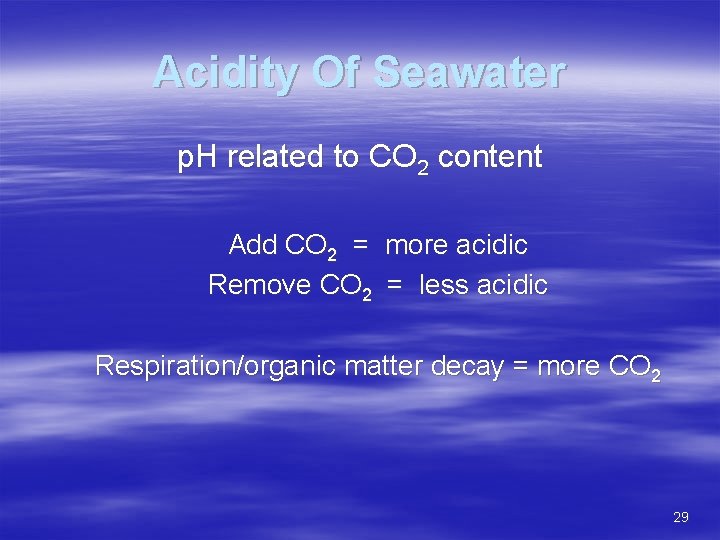 Acidity Of Seawater

pH related to $CO_2$ content

Add $CO_2$ = more acidic
Remove $CO_2$ = less acidic

Respiration/organic matter decay = more $CO_2$

29